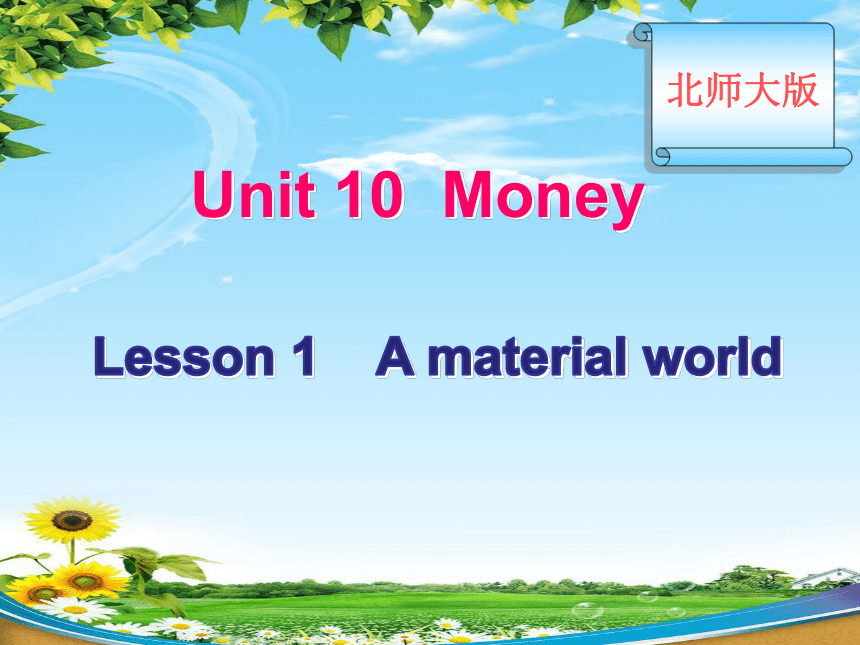 北师大版

Unit 10 Money

Lesson 1 A material world